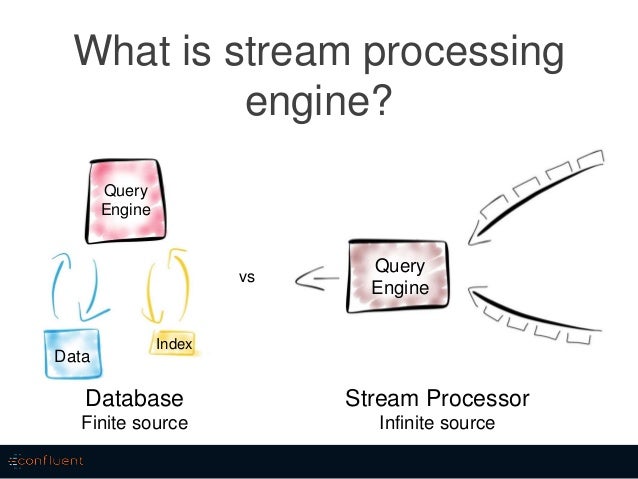 What is stream processing engine?

Query Engine

Data

Index

Database
Finite source

vs

Query Engine

Stream Processor
Infinite source

confluent